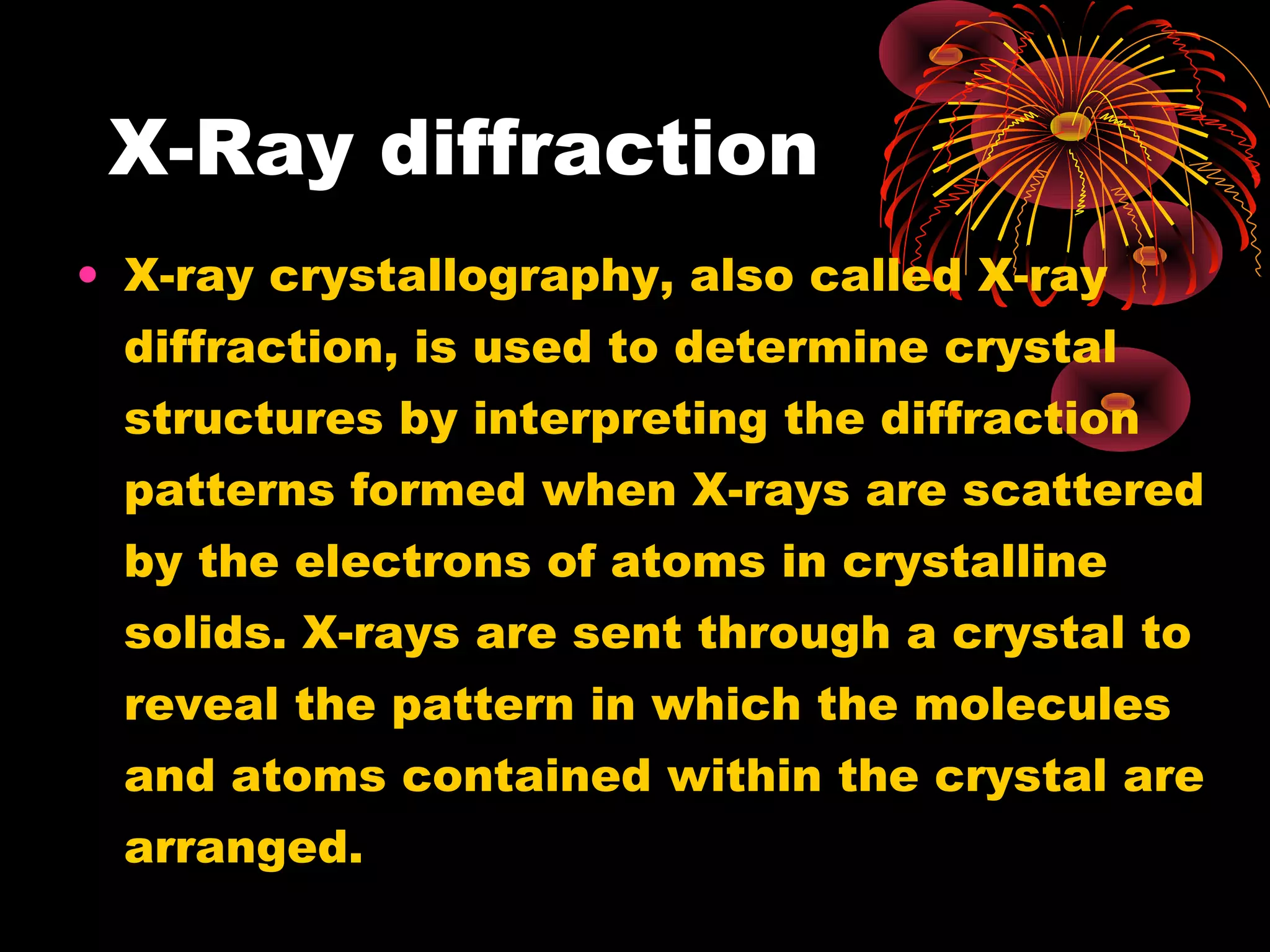 X-Ray diffraction

• X-ray crystallography, also called X-ray diffraction, is used to determine crystal structures by interpreting the diffraction patterns formed when X-rays are scattered by the electrons of atoms in crystalline solids. X-rays are sent through a crystal to reveal the pattern in which the molecules and atoms contained within the crystal are arranged.